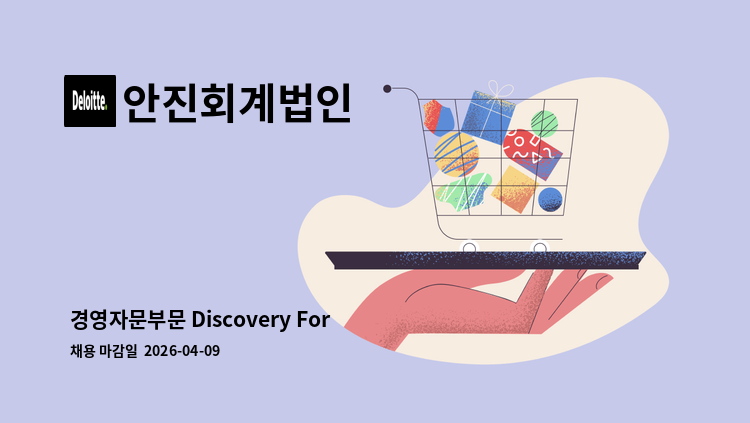 Deloitte.
안진회계법인

경영자문부문 Discovery For
채용 마감일 2026-04-09